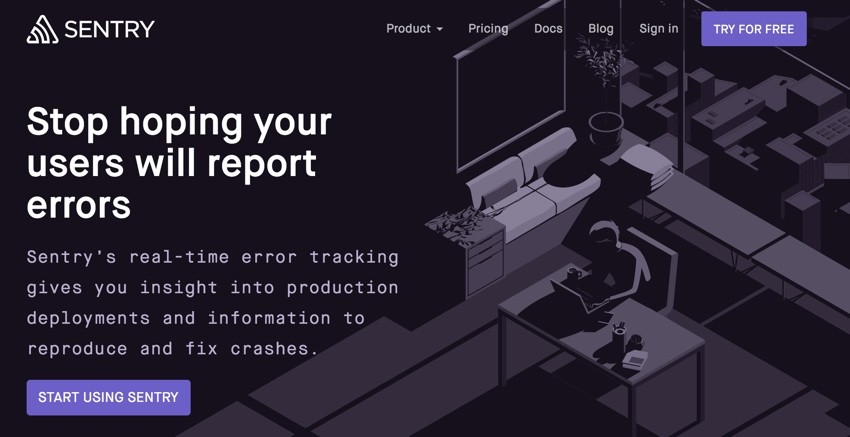 SENTRY

Product Pricing Docs Blog Sign in TRY FOR FREE

Stop hoping your users will report errors

Sentry's real-time error tracking gives you insight into production deployments and information to reproduce and fix crashes.

START USING SENTRY